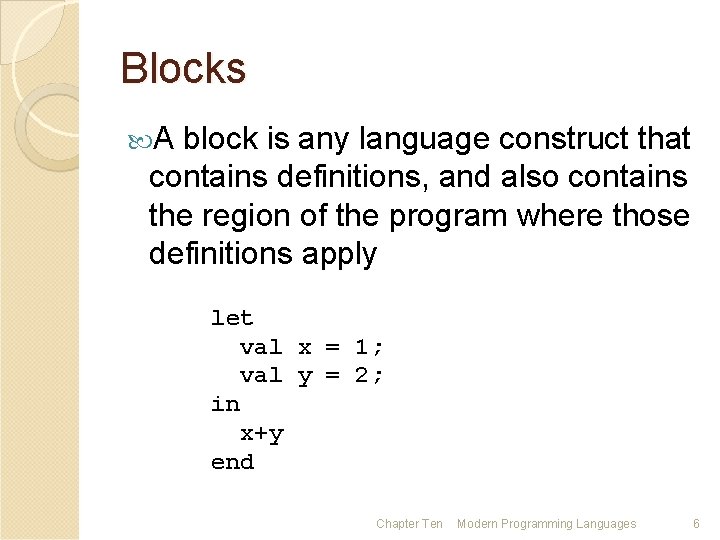 Blocks

A block is any language construct that contains definitions, and also contains the region of the program where those definitions apply

let
  val x = 1;
  val y = 2;
in
  x+y
end

Chapter Ten Modern Programming Languages 6